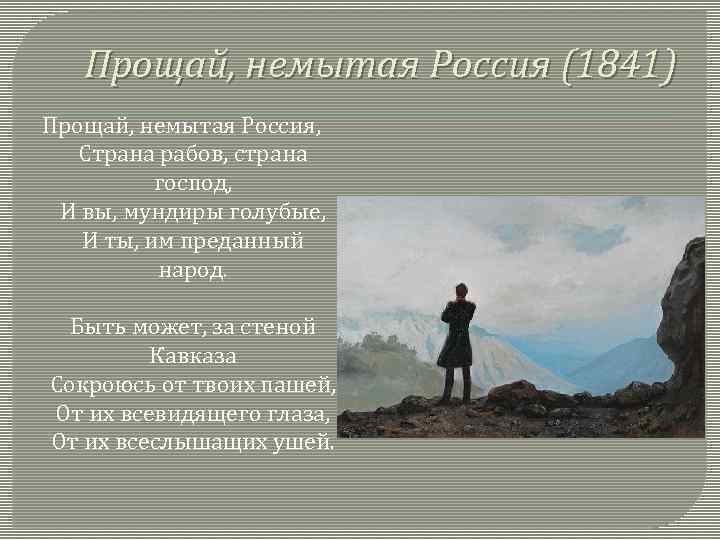 Прощай, немытая Россия (1841)

Прощай, немытая Россия,
Страна рабов, страна господ,
И вы, мундиры голубые,
И ты, им преданный народ.

Быть может, за стеной Кавказа
Сокроюсь от твоих пашей,
От их всевидящего глаза,
От их всеслышащих ушей.